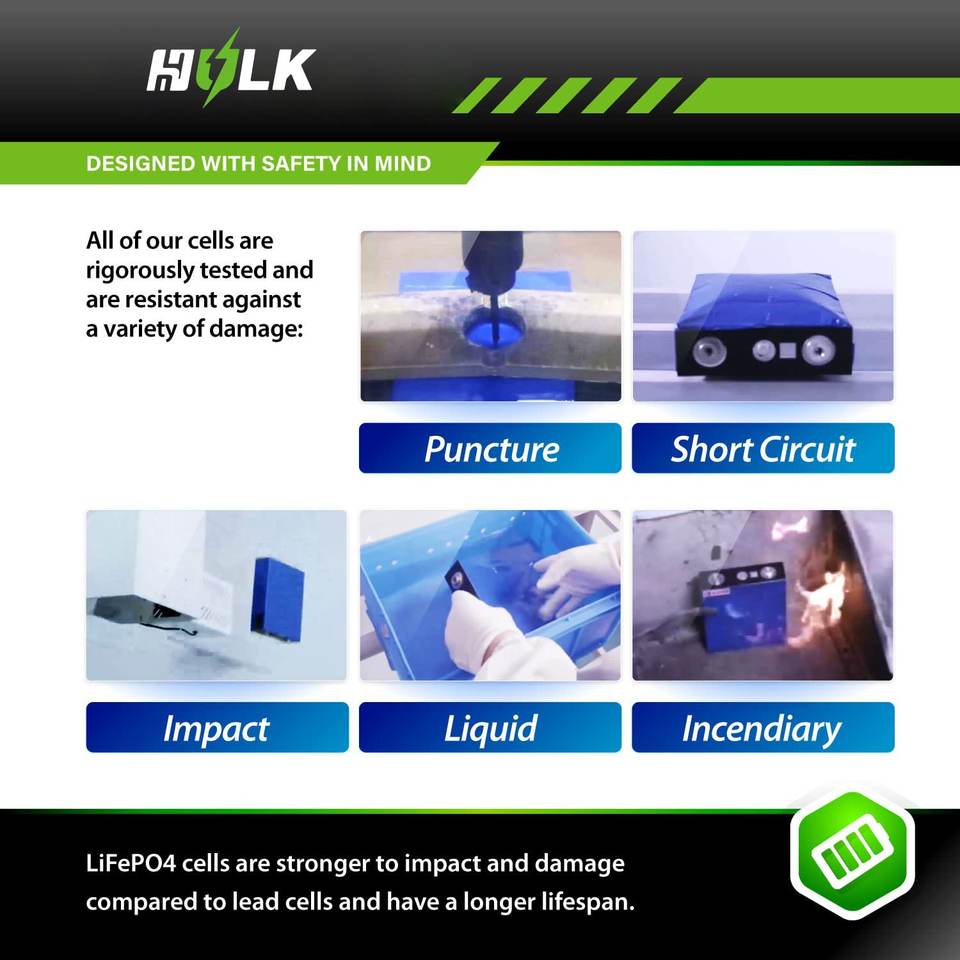 HULK

DESIGNED WITH SAFETY IN MIND

All of our cells are rigorously tested and are resistant against a variety of damage:

Puncture

Short Circuit

Impact

Liquid

Incendiary

LiFePO4 cells are stronger to impact and damage compared to lead cells and have a longer lifespan.